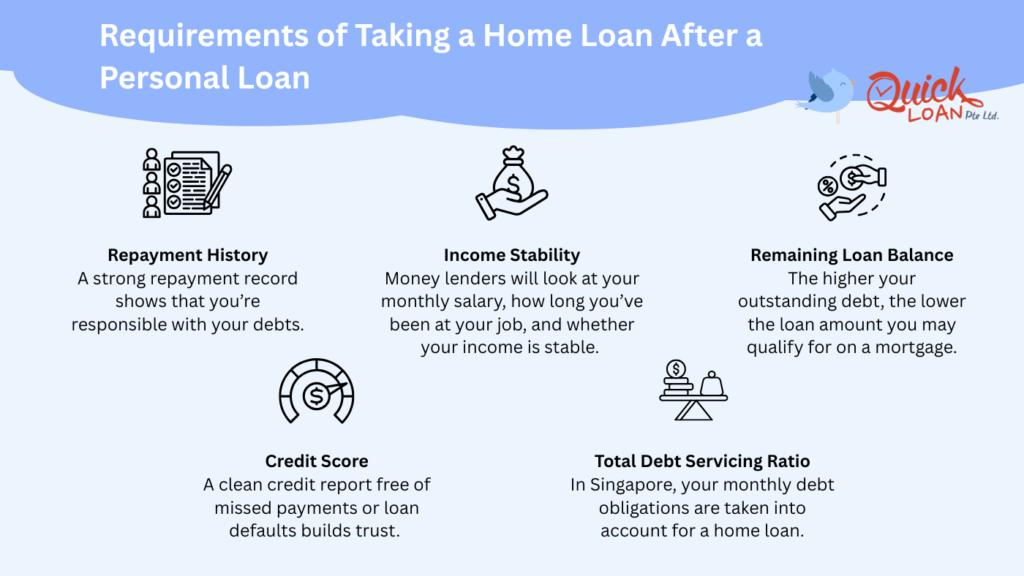 Requirements of Taking a Home Loan After a Personal Loan

Quick LOAN Pte Ltd.

Repayment History
A strong repayment record shows that you're responsible with your debts.

Income Stability
Money lenders will look at your monthly salary, how long you've been at your job, and whether your income is stable.

Remaining Loan Balance
The higher your outstanding debt, the lower the loan amount you may qualify for on a mortgage.

Credit Score
A clean credit report free of missed payments or loan defaults builds trust.

Total Debt Servicing Ratio
In Singapore, your monthly debt obligations are taken into account for a home loan.